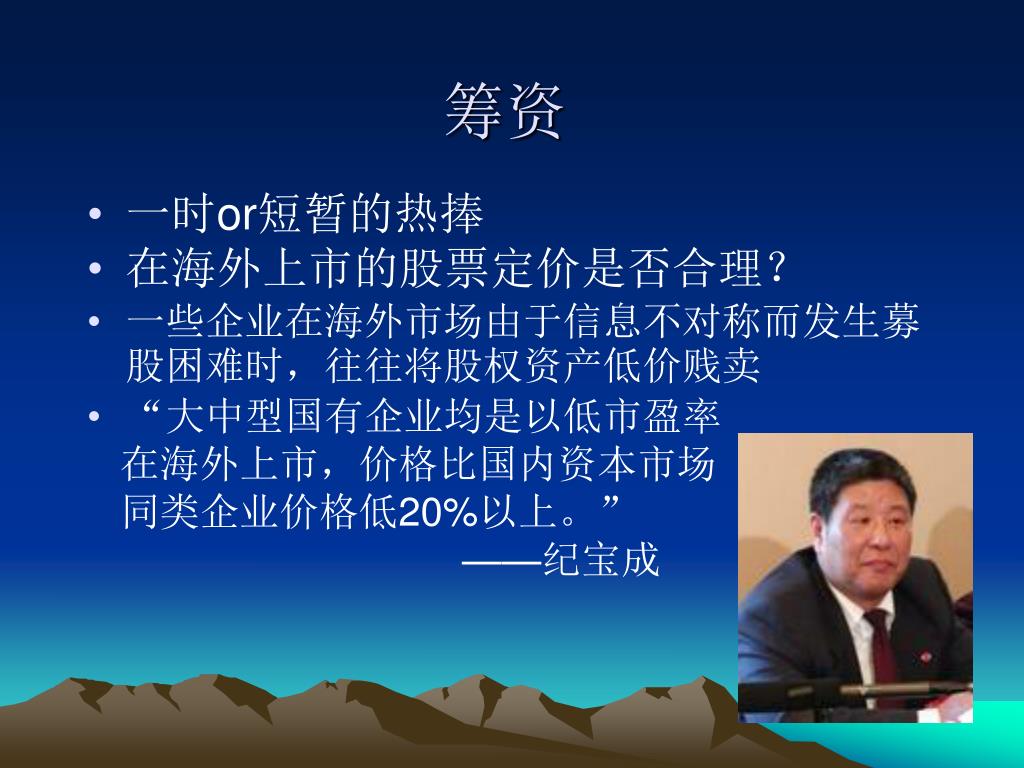 筹资

• 一时or短暂的热捧
• 在海外上市的股票定价是否合理？
• 一些企业在海外市场由于信息不对称而发生募股困难时，往往将股权资产低价贱卖
• “大中型国有企业均是以低市盈率在海外上市，价格比国内资本市场同类企业价格低20%以上。”

——纪宝成